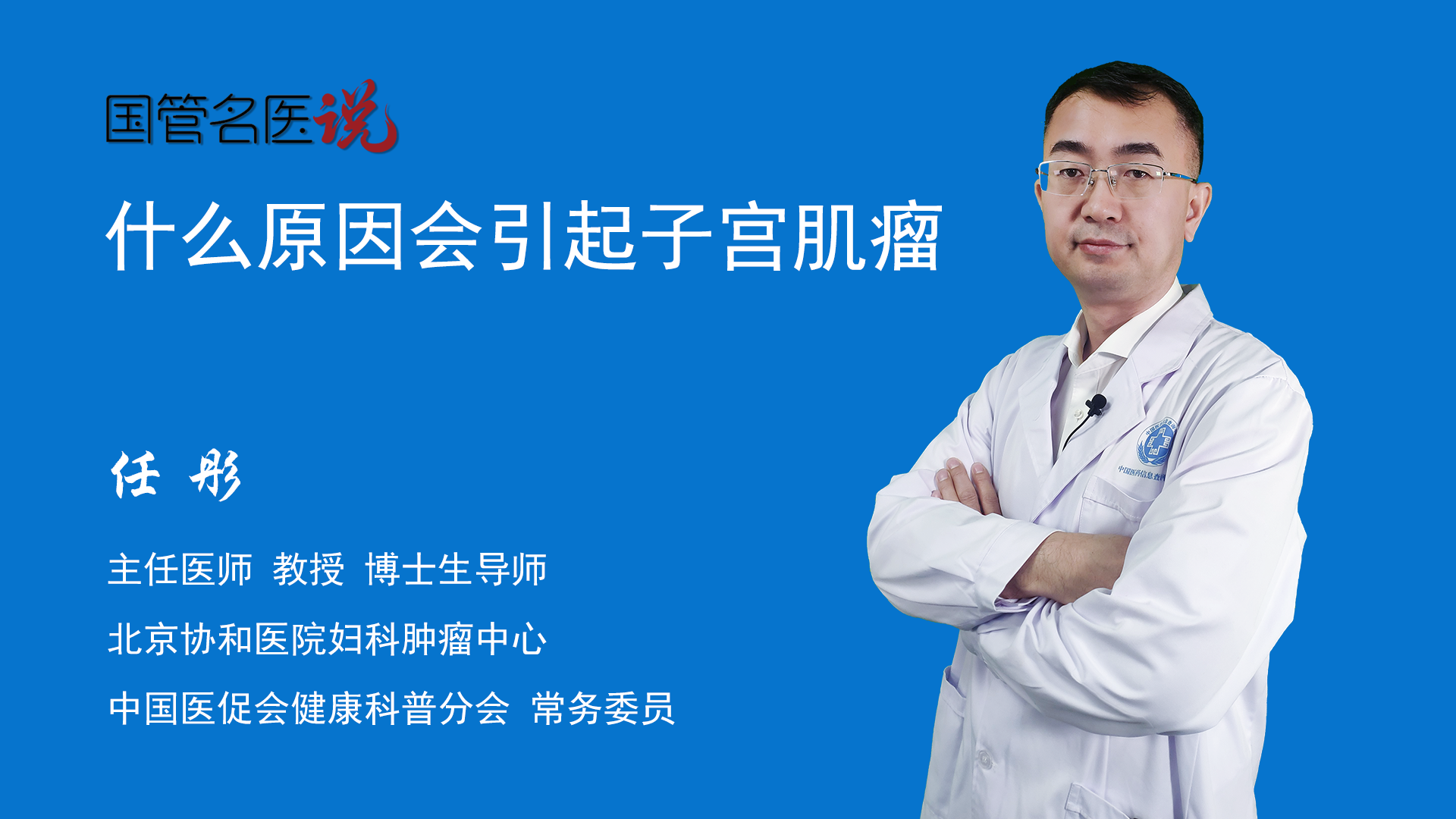 国管名医说

什么原因会引起子宫肌瘤

任 彤

主任医师 教授 博士生导师

北京协和医院妇科肿瘤中心

中国医促会健康科普分会 常务委员

中国医药信息查询